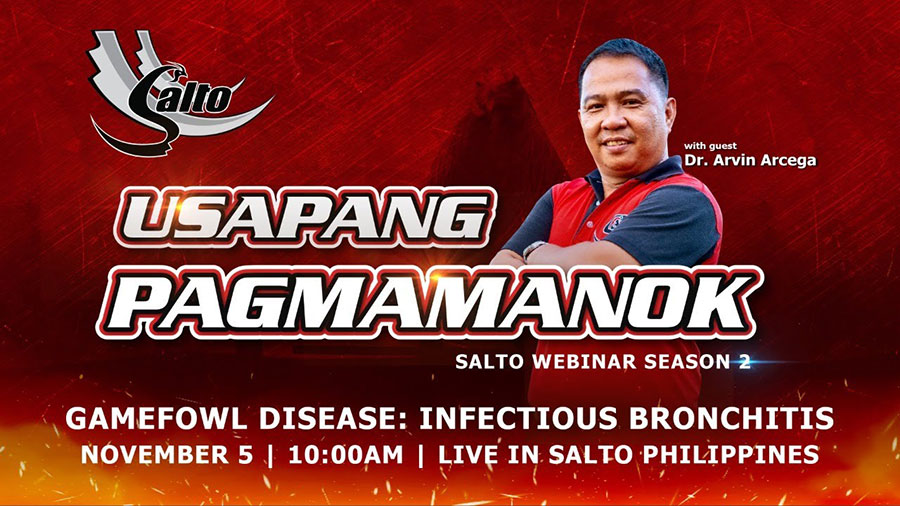 Salto

with guest
Dr. Arvin Arcega

USAPANG
PAGMAMANOK

SALTO WEBINAR SEASON 2

GAMEFOWL DISEASE: INFECTIOUS BRONCHITIS
NOVEMBER 5 | 10:00AM | LIVE IN SALTO PHILIPPINES